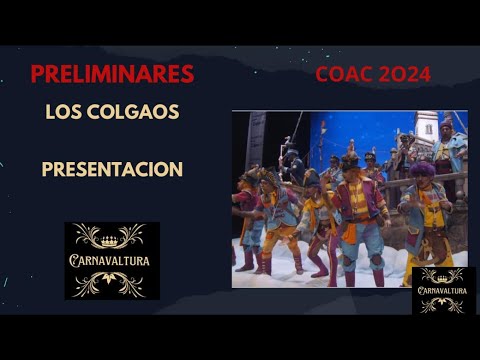 PRELIMINARES

COAC 2024

LOS COLGAOS

PRESENTACION

CARNAVALTURA

CARNAVALTURA